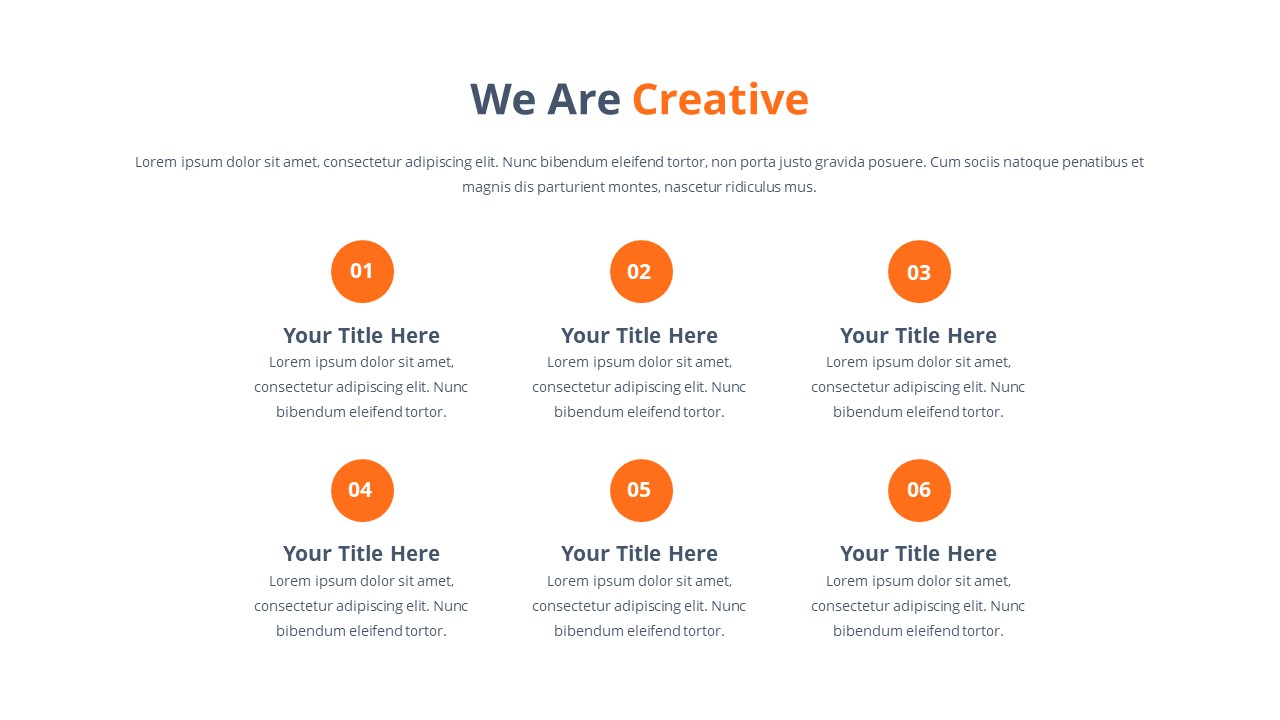 We Are Creative

Lorem ipsum dolor sit amet, consectetur adipiscing elit. Nunc bibendum eleifend tortor, non porta justo gravida posuere. Cum sociis natoque penatibus et magnis dis parturient montes, nascetur ridiculus mus.

01

Your Title Here
Lorem ipsum dolor sit amet, consectetur adipiscing elit. Nunc bibendum eleifend tortor.

02

Your Title Here
Lorem ipsum dolor sit amet, consectetur adipiscing elit. Nunc bibendum eleifend tortor.

03

Your Title Here
Lorem ipsum dolor sit amet, consectetur adipiscing elit. Nunc bibendum eleifend tortor.

04

Your Title Here
Lorem ipsum dolor sit amet, consectetur adipiscing elit. Nunc bibendum eleifend tortor.

05

Your Title Here
Lorem ipsum dolor sit amet, consectetur adipiscing elit. Nunc bibendum eleifend tortor.

06

Your Title Here
Lorem ipsum dolor sit amet, consectetur adipiscing elit. Nunc bibendum eleifend tortor.